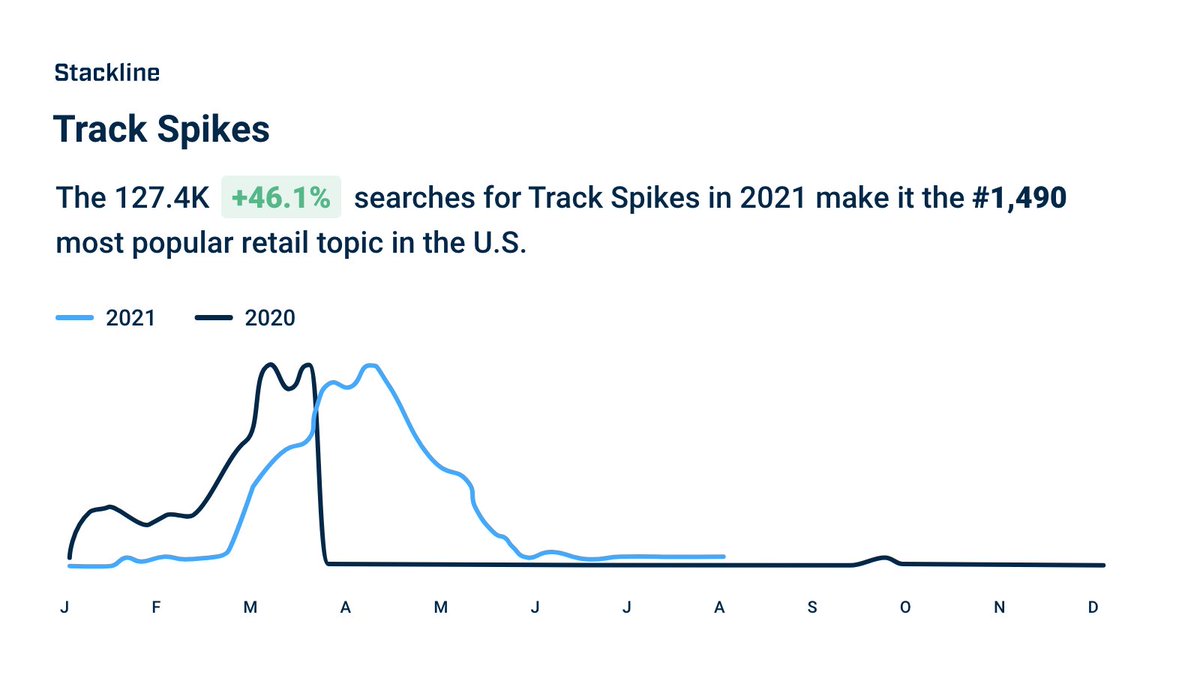 Stackline

Track Spikes

The 127.4K +46.1% searches for Track Spikes in 2021 make it the #1,490 most popular retail topic in the U.S.

2021 2020

J F M A M J J A S O N D